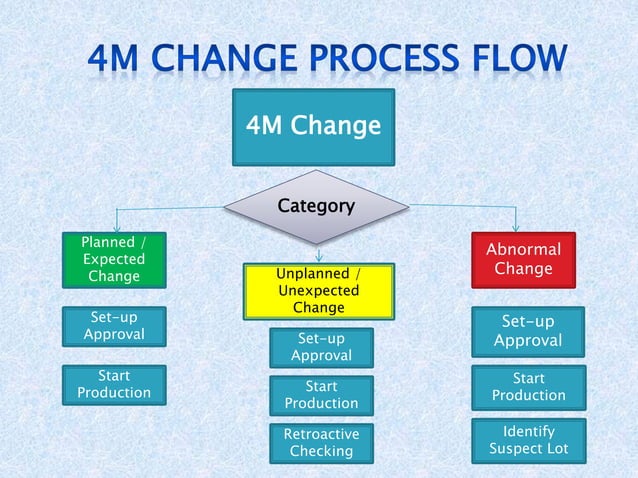 4M CHANGE PROCESS FLOW

4M Change

Category

Planned / Expected Change

Set-up Approval

Start Production

Unplanned / Unexpected Change

Set-up Approval

Start Production

Retroactive Checking

Abnormal Change

Set-up Approval

Start Production

Identify Suspect Lot